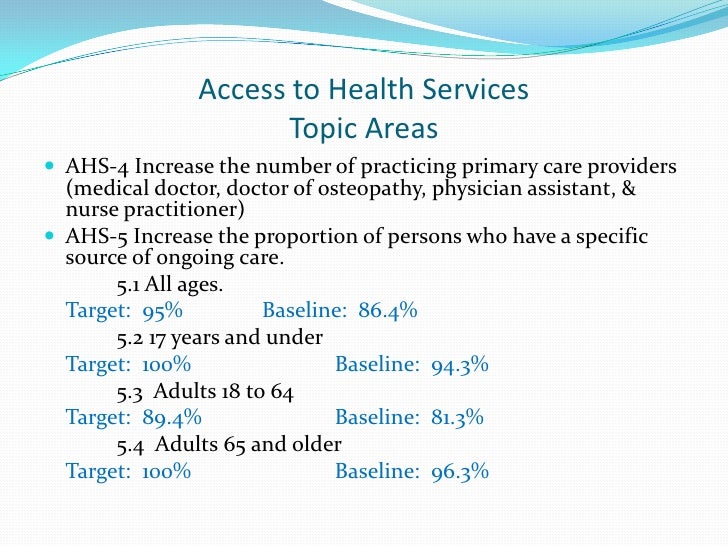 Access to Health Services
Topic Areas

AHS-4 Increase the number of practicing primary care providers (medical doctor, doctor of osteopathy, physician assistant, & nurse practitioner)

AHS-5 Increase the proportion of persons who have a specific source of ongoing care.

5.1 All ages.

Target: 95% Baseline: 86.4%

5.2 17 years and under

Target: 100% Baseline: 94.3%

5.3 Adults 18 to 64

Target: 89.4% Baseline: 81.3%

5.4 Adults 65 and older

Target: 100% Baseline: 96.3%